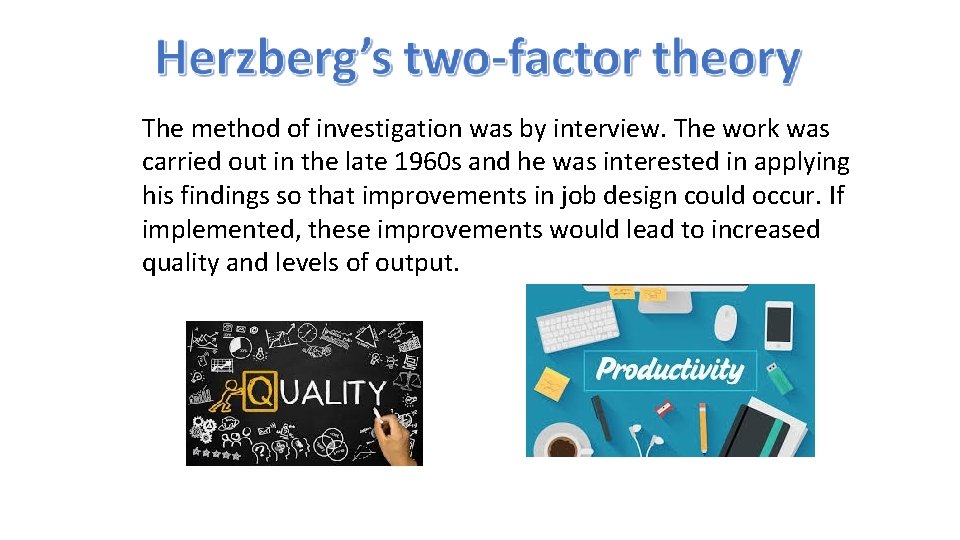 Herzberg's two-factor theory

The method of investigation was by interview. The work was carried out in the late 1960s and he was interested in applying his findings so that improvements in job design could occur. If implemented, these improvements would lead to increased quality and levels of output.

QUALITY

Productivity